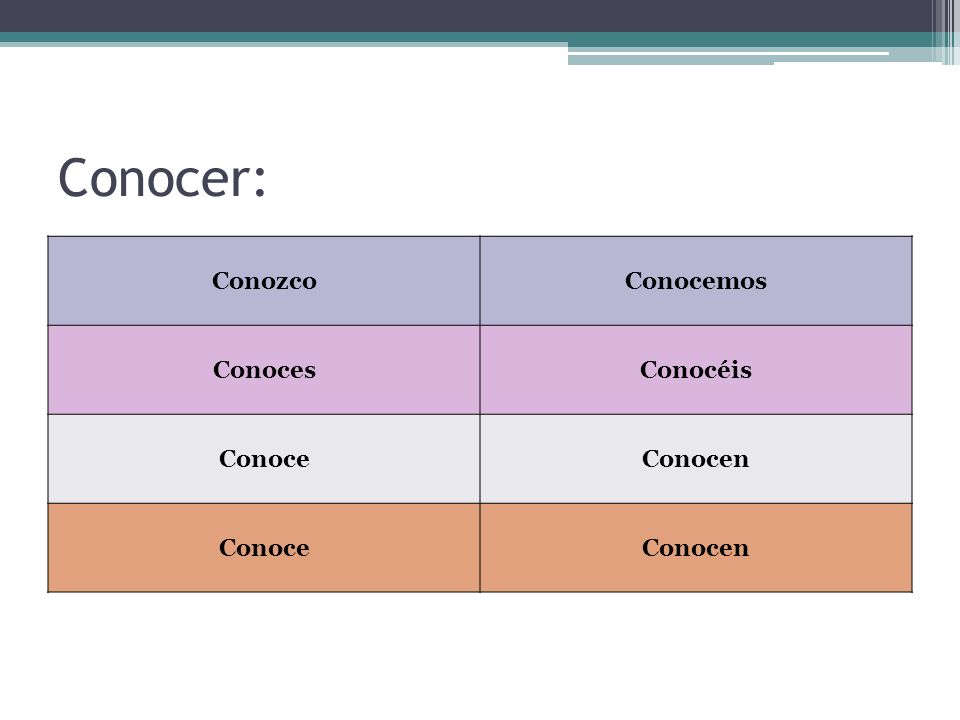 Conocer:

| Conozco | Conocemos |
|---|---|
| Conoces | Conocéis |
| Conoce | Conocen |
| Conoce | Conocen |